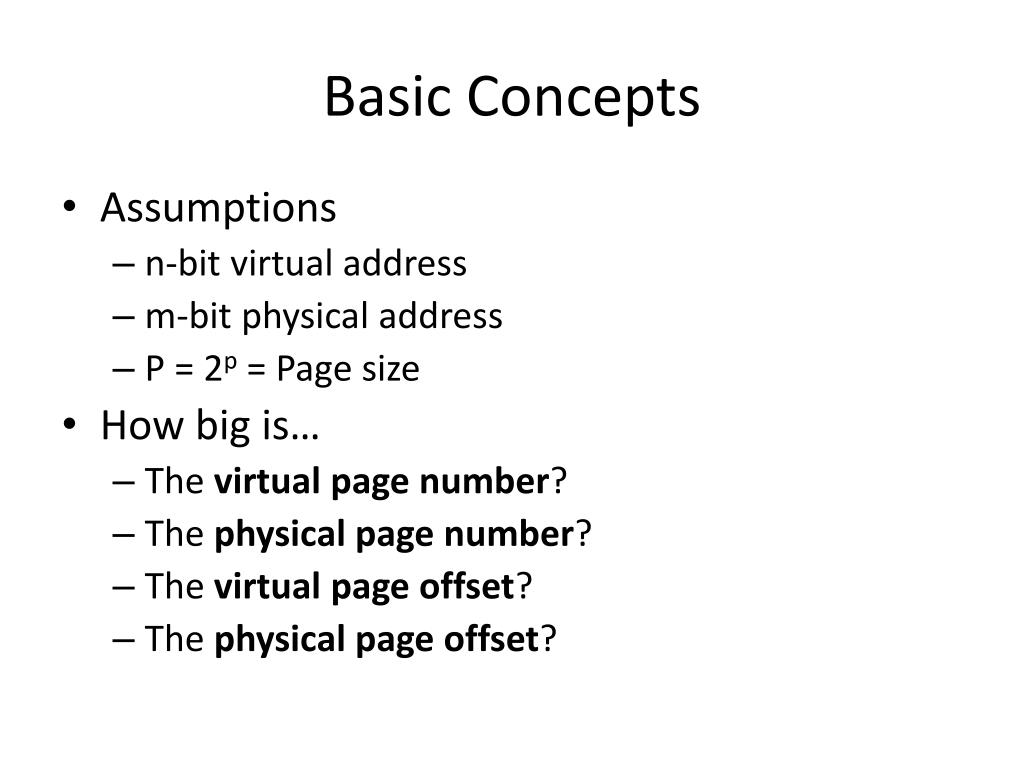 Basic Concepts

• Assumptions
– n-bit virtual address
– m-bit physical address
– P = $2^p$ = Page size

• How big is…
– The virtual page number?
– The physical page number?
– The virtual page offset?
– The physical page offset?